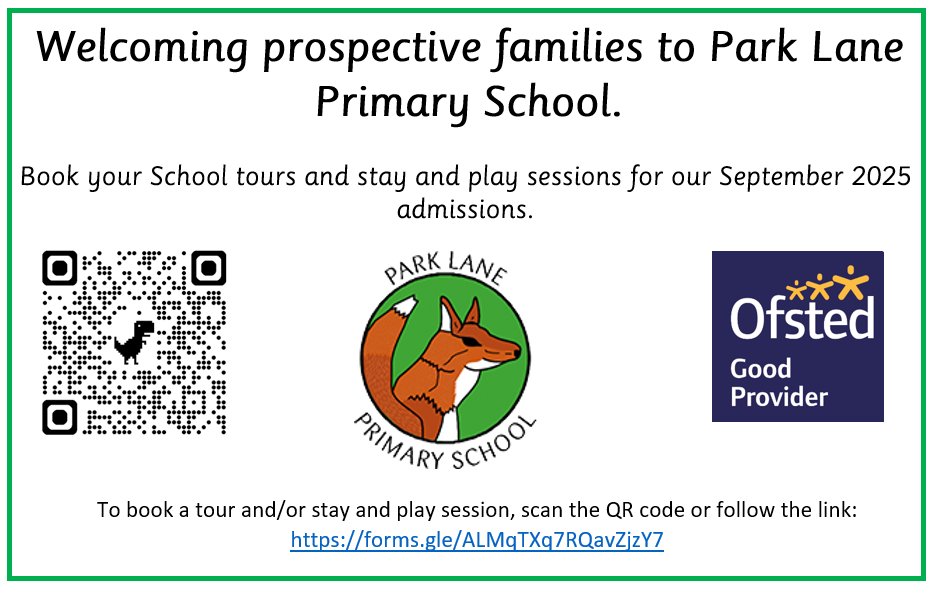 Welcoming prospective families to Park Lane Primary School.

Book your School tours and stay and play sessions for our September 2025 admissions.

PARK LANE
PRIMARY SCHOOL

Ofsted
Good
Provider

To book a tour and/or stay and play session, scan the QR code or follow the link:
https://forms.gle/ALMqTXq7RQavZjzY7